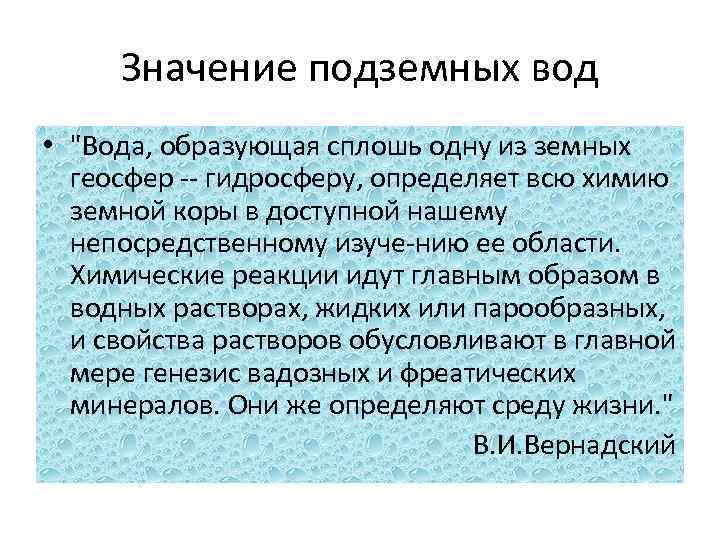 Значение подземных вод

• "Вода, образующая сплошь одну из земных геосфер -- гидросферу, определяет всю химию земной коры в доступной нашему непосредственному изуче-нию ее области. Химические реакции идут главным образом в водных растворах, жидких или парообразных, и свойства растворов обусловливают в главной мере генезис вадозных и фреатических минералов. Они же определяют среду жизни."

В.И.Вернадский